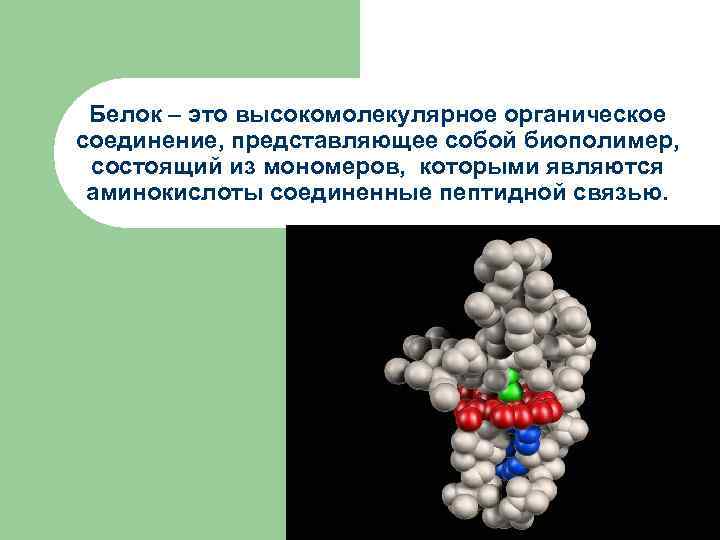 Белок – это высокомолекулярное органическое соединение, представляющее собой биополимер, состоящий из мономеров, которыми являются аминокислоты соединенные пептидной связью.